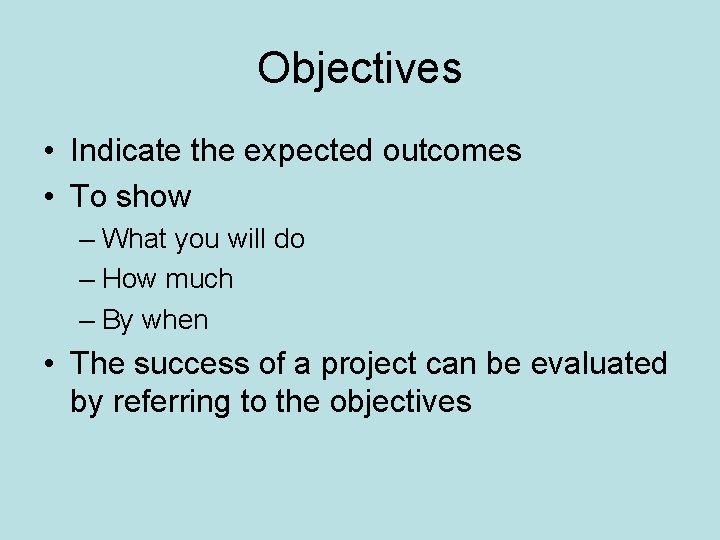 Objectives

• Indicate the expected outcomes
• To show
– What you will do
– How much
– By when
• The success of a project can be evaluated by referring to the objectives